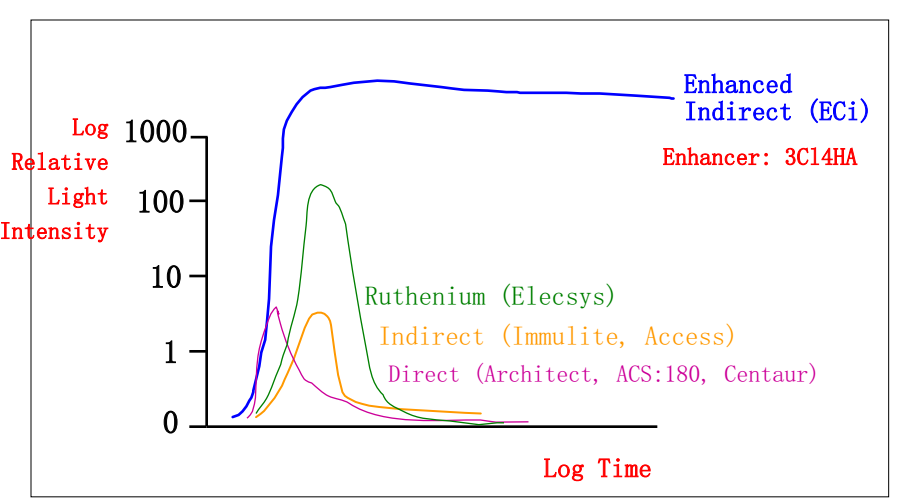 Log Relative Light Intensity

1000
100
10
1
0

Enhanced Indirect (ECi)

Enhancer: 3Cl4HA

Ruthenium (Elecsys)

Indirect (Immulite, Access)

Direct (Architect, ACS:180, Centaur)

Log Time